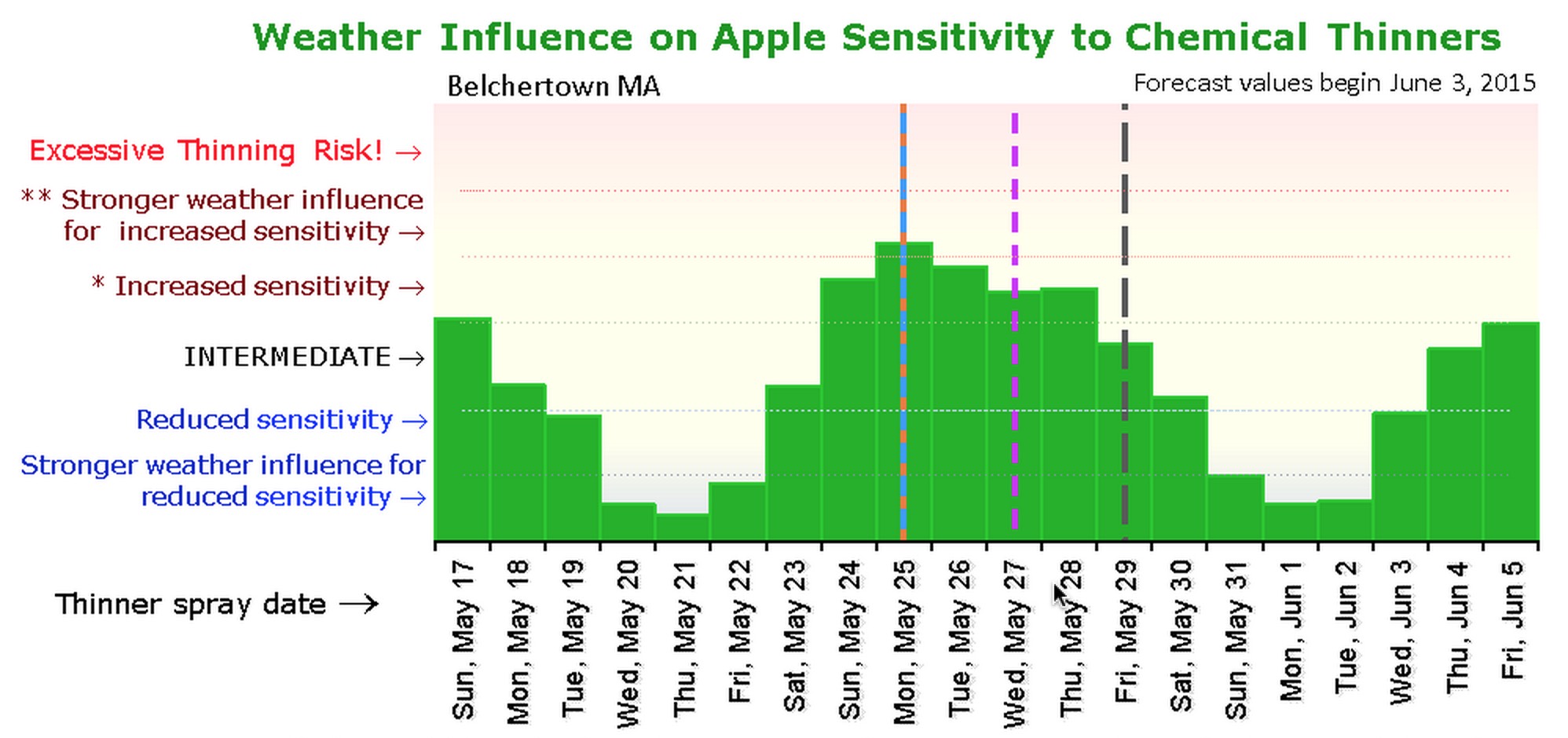 Weather Influence on Apple Sensitivity to Chemical Thinners

Belchertown MA

Forecast values begin June 3, 2015

Excessive Thinning Risk! →

** Stronger weather influence for increased sensitivity →

* Increased sensitivity →

INTERMEDIATE →

Reduced sensitivity →

Stronger weather influence for reduced sensitivity →

Thinner spray date →

Sun, May 17
Mon, May 18
Tue, May 19
Wed, May 20
Thu, May 21
Fri, May 22
Sat, May 23
Sun, May 24
Mon, May 25
Tue, May 26
Wed, May 27
Thu, May 28
Fri, May 29
Sat, May 30
Sun, May 31
Mon, Jun 1
Tue, Jun 2
Wed, Jun 3
Thu, Jun 4
Fri, Jun 5